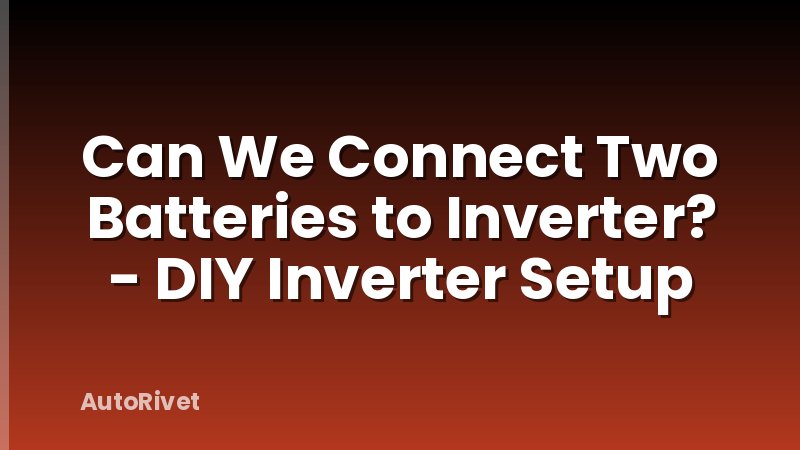 Can We Connect Two Batteries to Inverter? - DIY Inverter Setup

AutoRivet